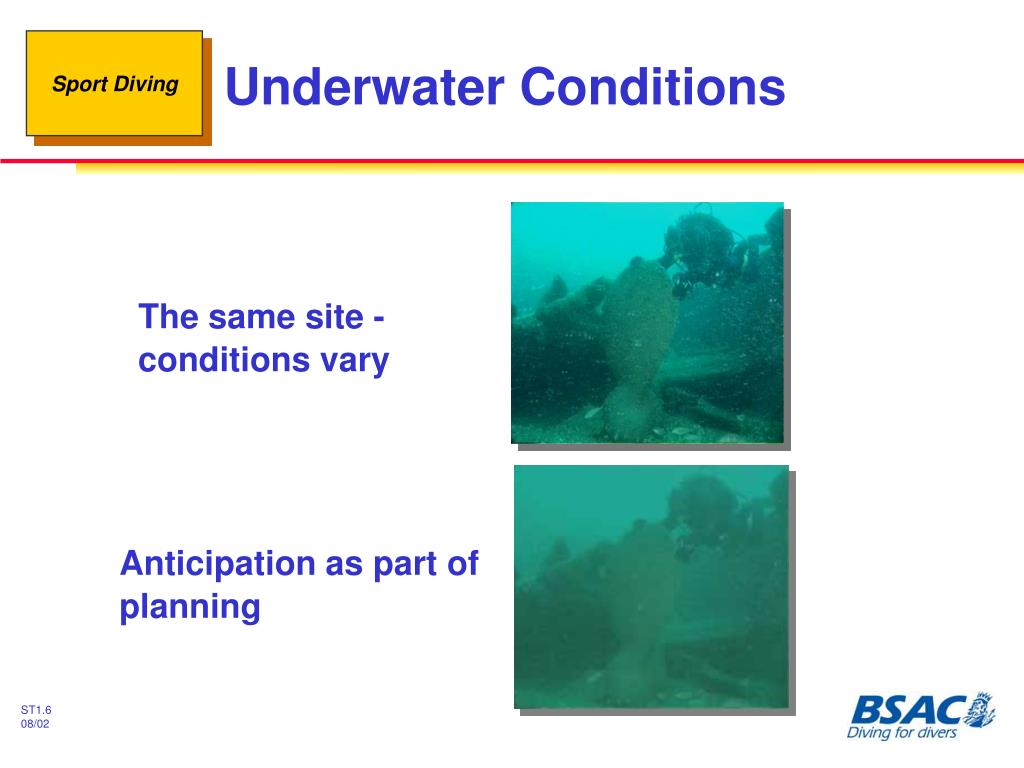 Sport Diving

Underwater Conditions

The same site - conditions vary

Anticipation as part of planning

ST1.6
08/02

BSAC
Diving for divers